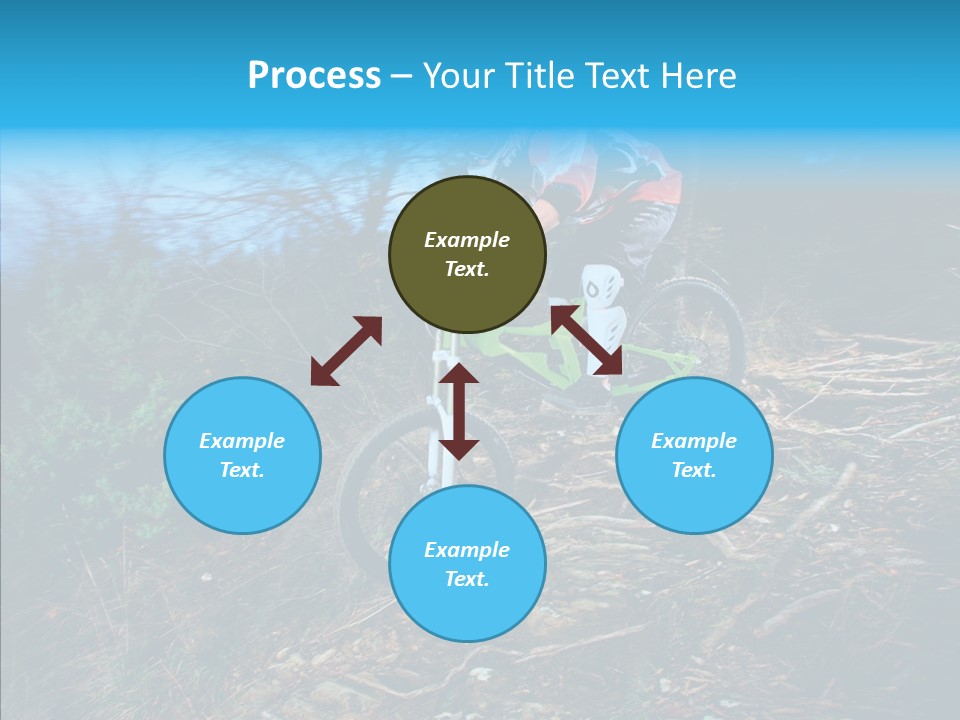 Process – Your Title Text Here

Example Text.

Example Text.

Example Text.

Example Text.